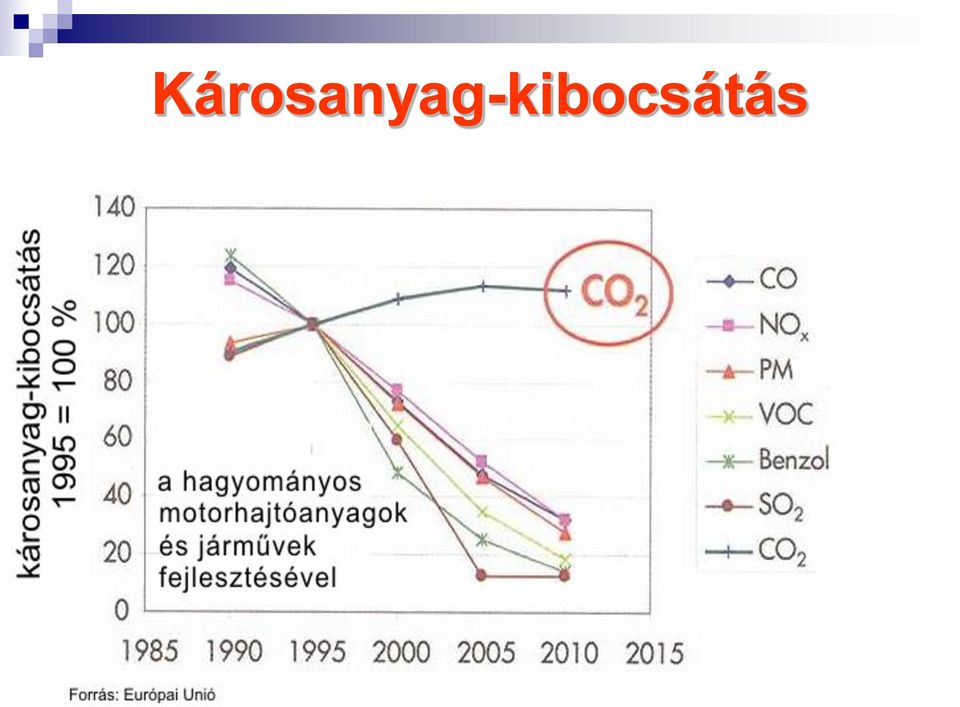 Károsanyag-kibocsátás

károsanyag-kibocsátás
1995 = 100 %

140
120
100
80
60
40
20
0

1985 1990 1995 2000 2005 2010 2015

$CO_2$

a hagyományos motorhajtóanyagok és járművek fejlesztésével

CO
$NO_x$
PM
VOC
Benzol
$SO_2$
$CO_2$

Forrás: Európai Unió